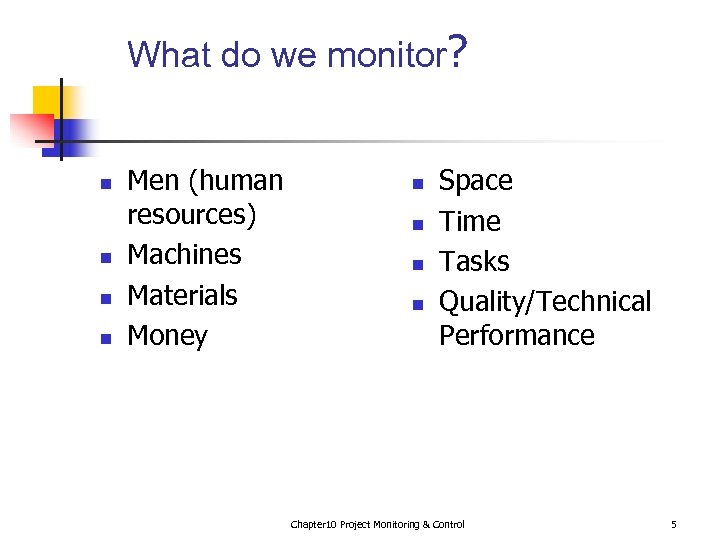 What do we monitor?

- Men (human resources)
- Machines
- Materials
- Money

- Space
- Time
- Tasks
- Quality/Technical Performance

Chapter10 Project Monitoring & Control

5